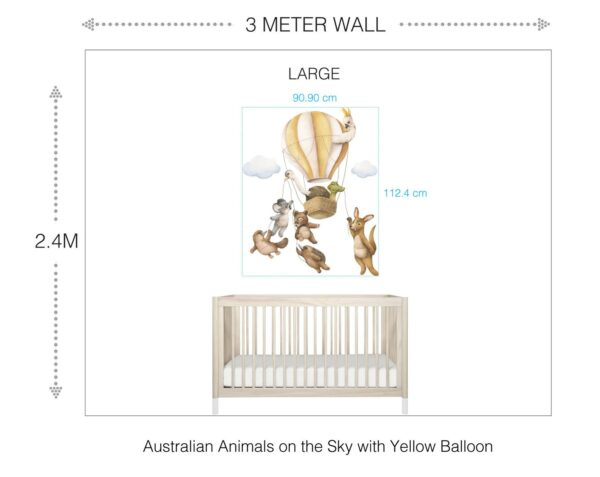 3 METER WALL

LARGE

90.90 cm

112.4 cm

2.4M

Australian Animals on the Sky with Yellow Balloon